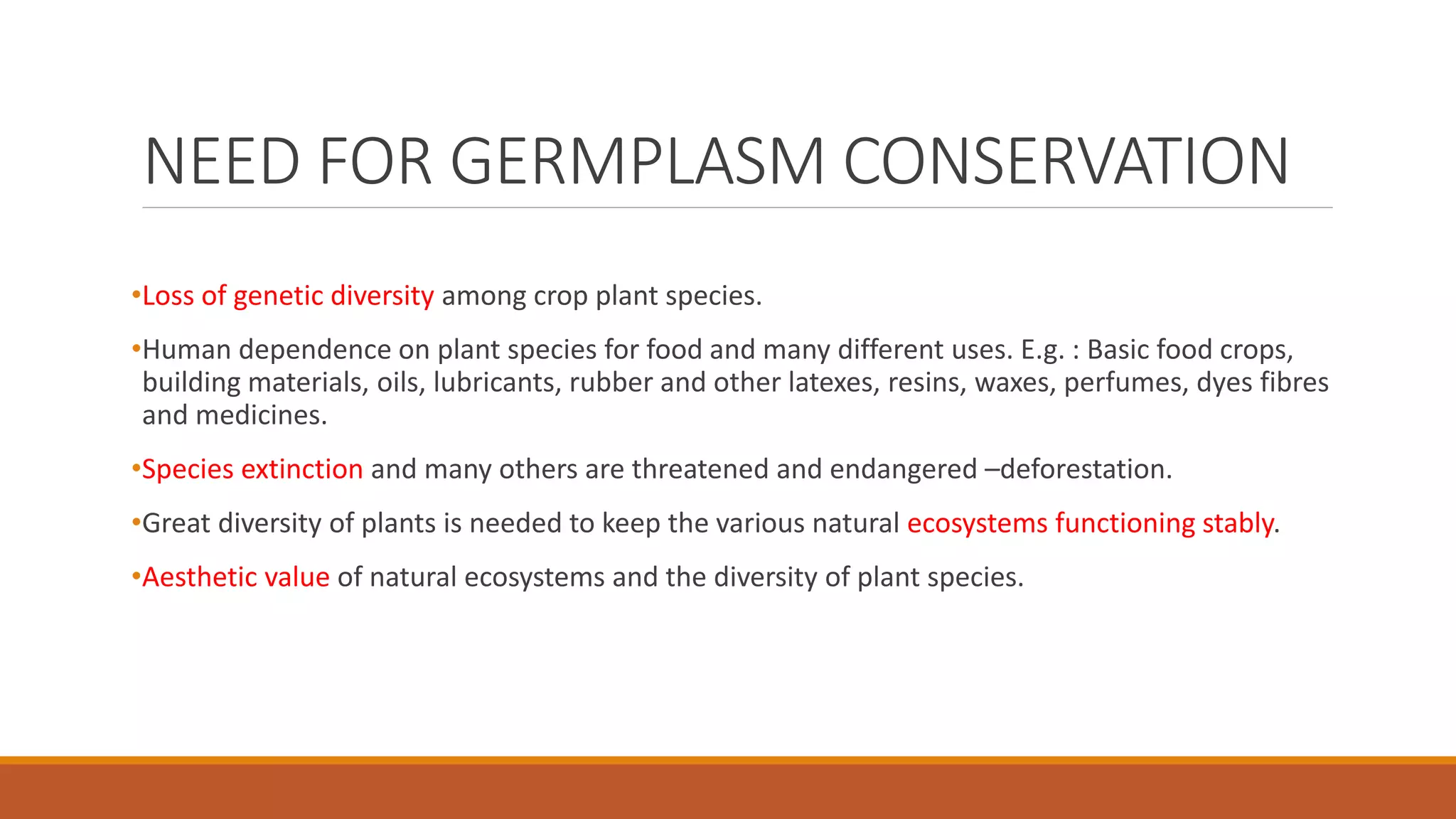 NEED FOR GERMPLASM CONSERVATION

•Loss of genetic diversity among crop plant species.

•Human dependence on plant species for food and many different uses. E.g. : Basic food crops, building materials, oils, lubricants, rubber and other latexes, resins, waxes, perfumes, dyes fibres and medicines.

•Species extinction and many others are threatened and endangered –deforestation.

•Great diversity of plants is needed to keep the various natural ecosystems functioning stably.

•Aesthetic value of natural ecosystems and the diversity of plant species.